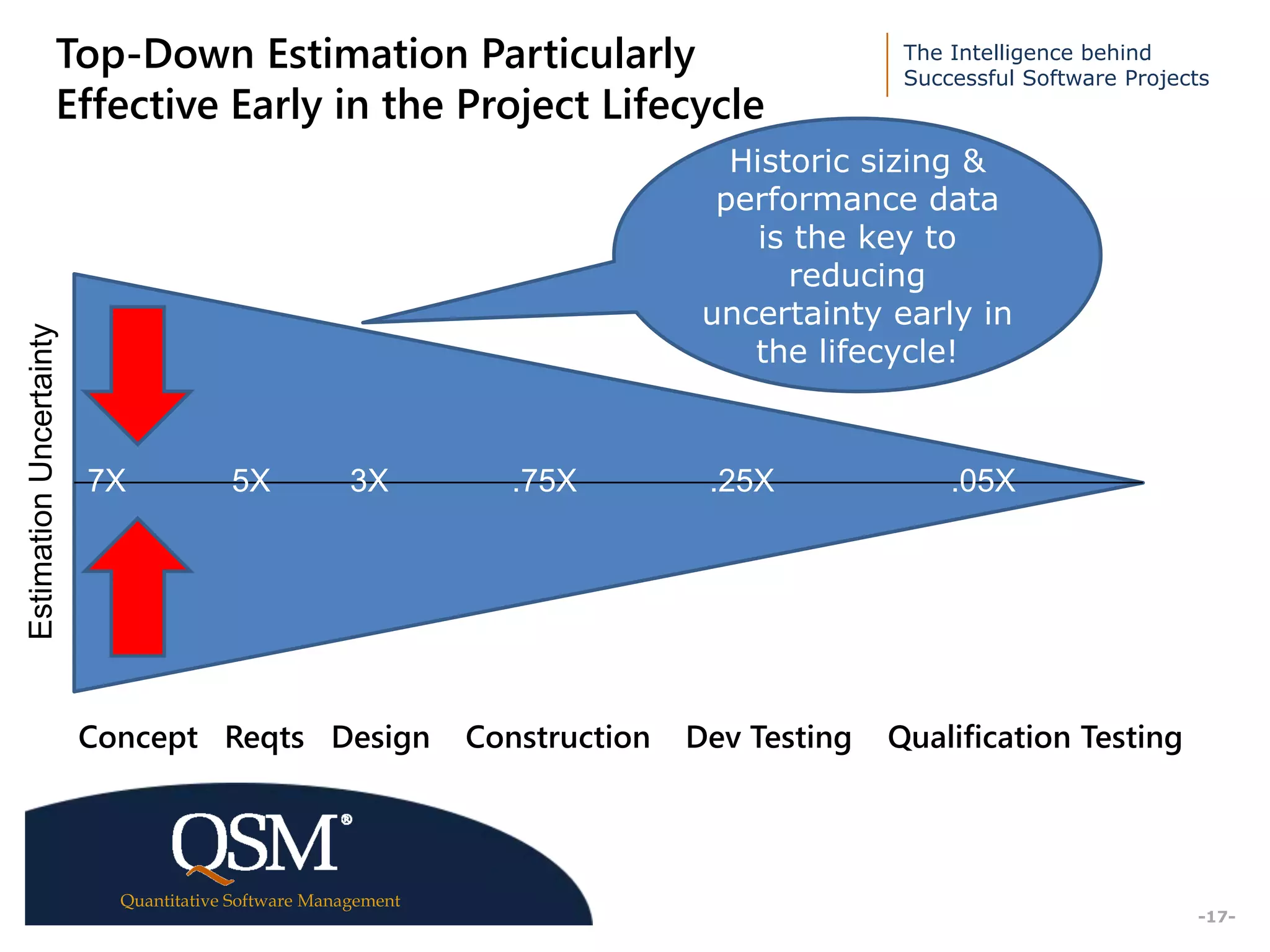 Top-Down Estimation Particularly Effective Early in the Project Lifecycle

The Intelligence behind Successful Software Projects

Historic sizing & performance data is the key to reducing uncertainty early in the lifecycle!

Estimation Uncertainty

7X 5X 3X .75X .25X .05X

Concept Reqts Design Construction Dev Testing Qualification Testing

QSM®
Quantitative Software Management

-17-